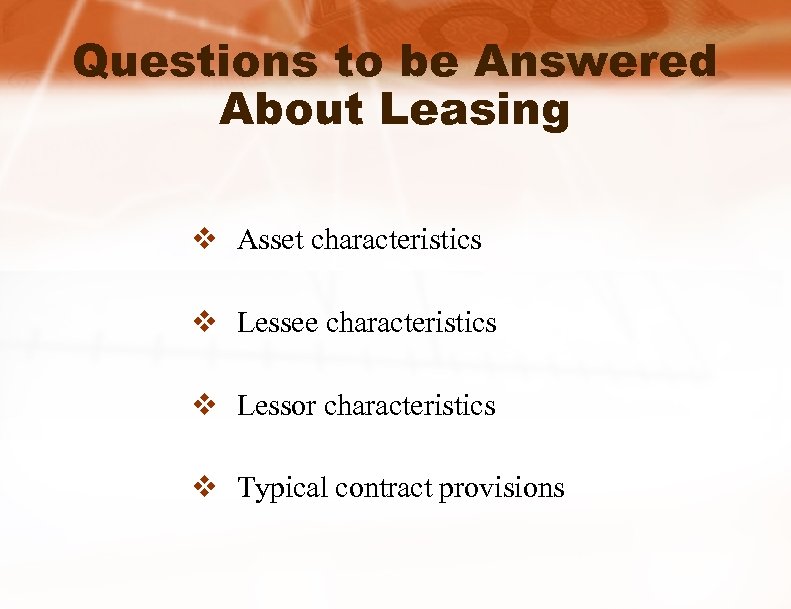 Questions to be Answered About Leasing

❖ Asset characteristics

❖ Lessee characteristics

❖ Lessor characteristics

❖ Typical contract provisions